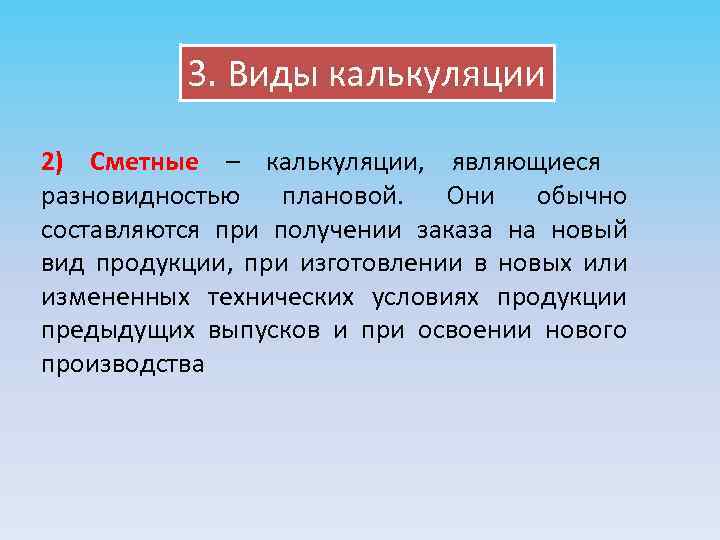 3. Виды калькуляции

2) Сметные – калькуляции, являющиеся разновидностью плановой. Они обычно составляются при получении заказа на новый вид продукции, при изготовлении в новых или измененных технических условиях продукции предыдущих выпусков и при освоении нового производства